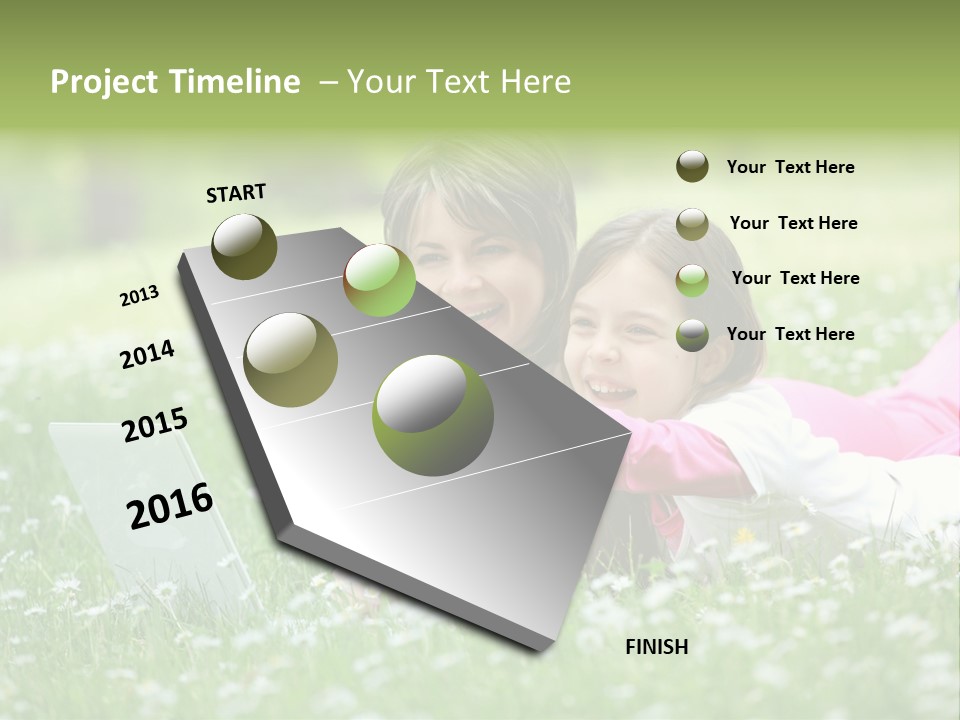 Project Timeline – Your Text Here

START

2013

2014

2015

2016

Your Text Here

Your Text Here

Your Text Here

Your Text Here

FINISH